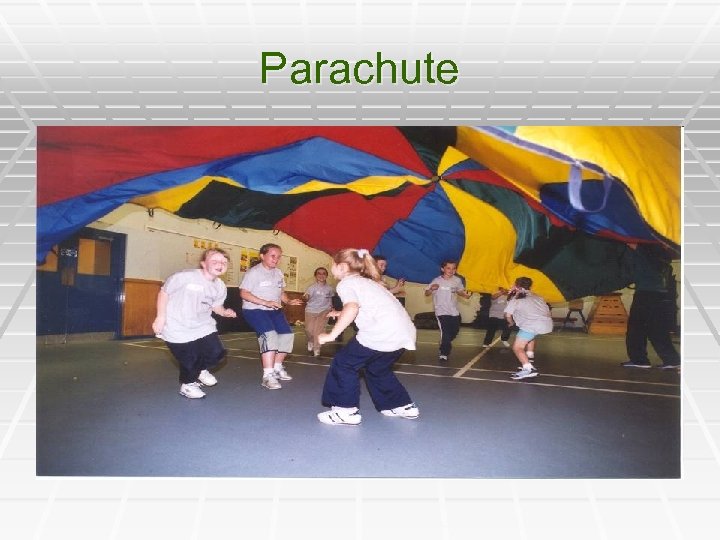 Parachute